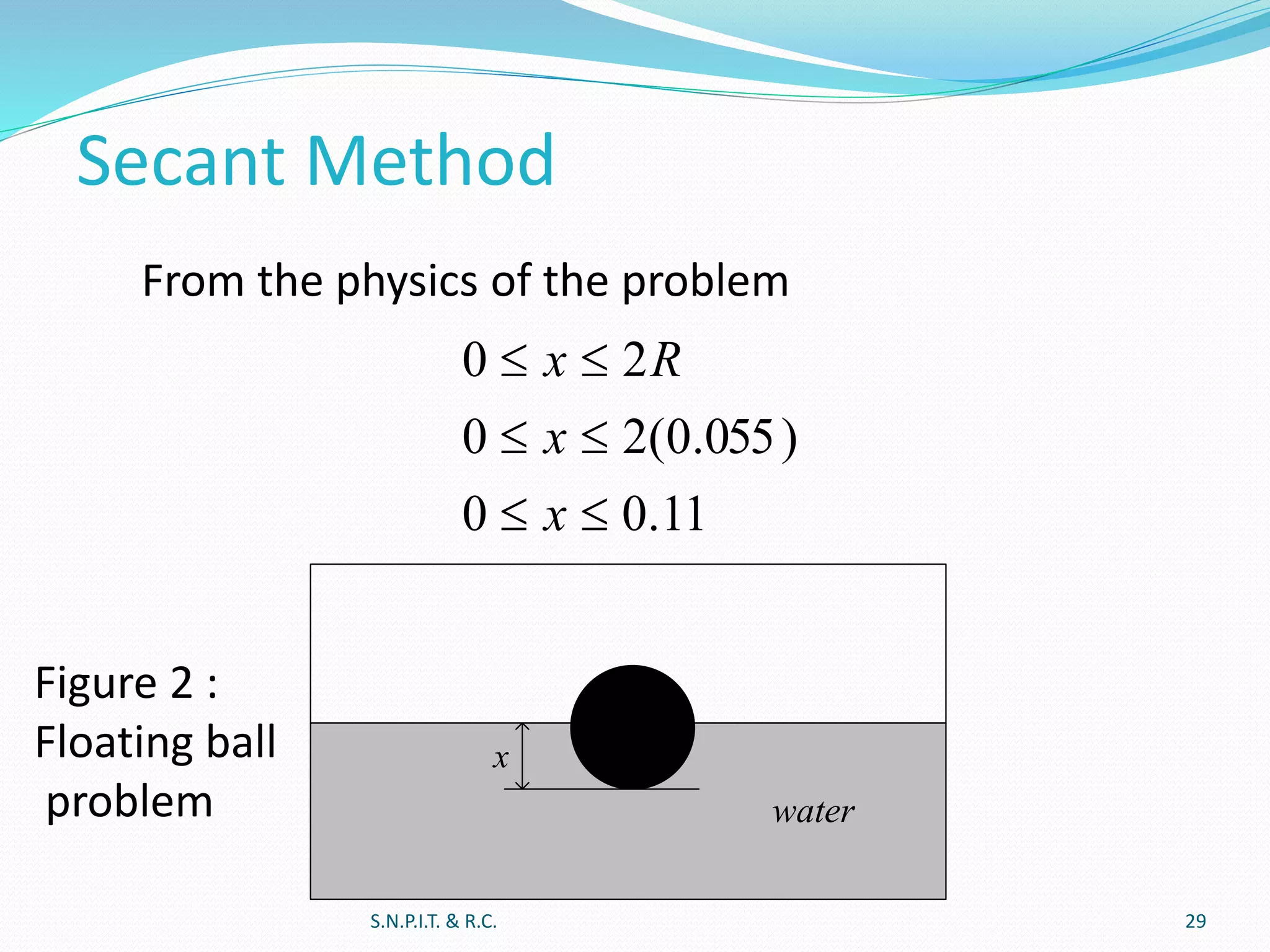 Secant Method

From the physics of the problem

$0 \leq x \leq 2R$

$0 \leq x \leq 2(0.055)$

$0 \leq x \leq 0.11$

Figure 2 : Floating ball problem

$x$

water

S.N.P.I.T. & R.C.

29